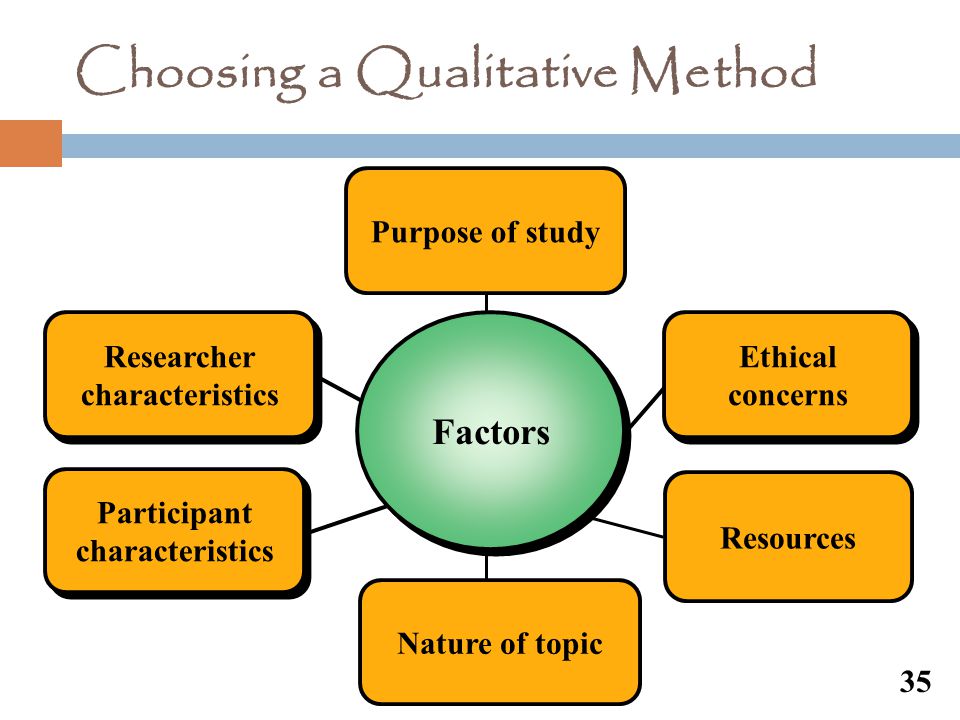 Choosing a Qualitative Method

Purpose of study

Researcher characteristics

Ethical concerns

Factors

Participant characteristics

Resources

Nature of topic

35